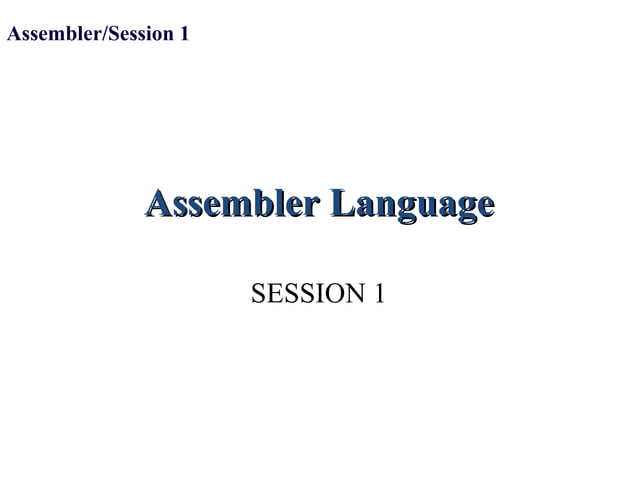 Assembler/Session 1

Assembler Language

SESSION 1